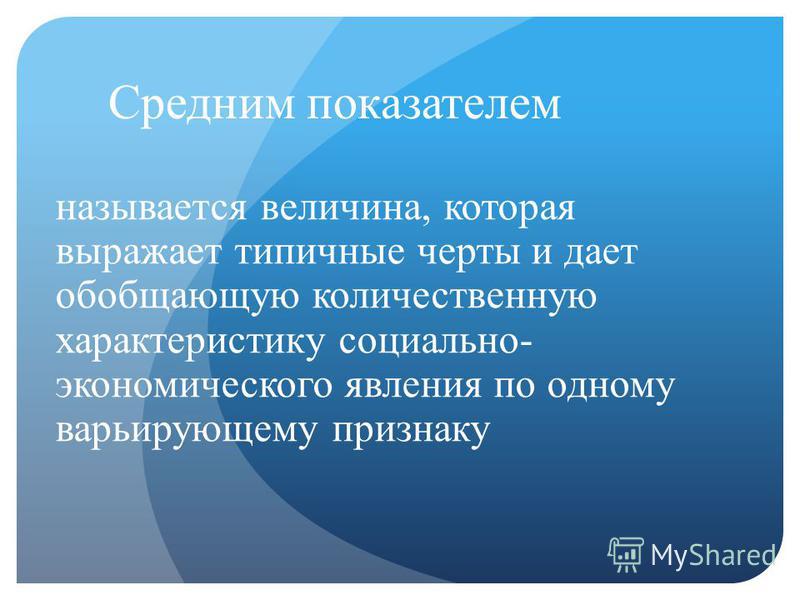 Средним показателем

называется величина, которая выражает типичные черты и дает обобщающую количественную характеристику социально-экономического явления по одному варьирующему признаку

MyShared